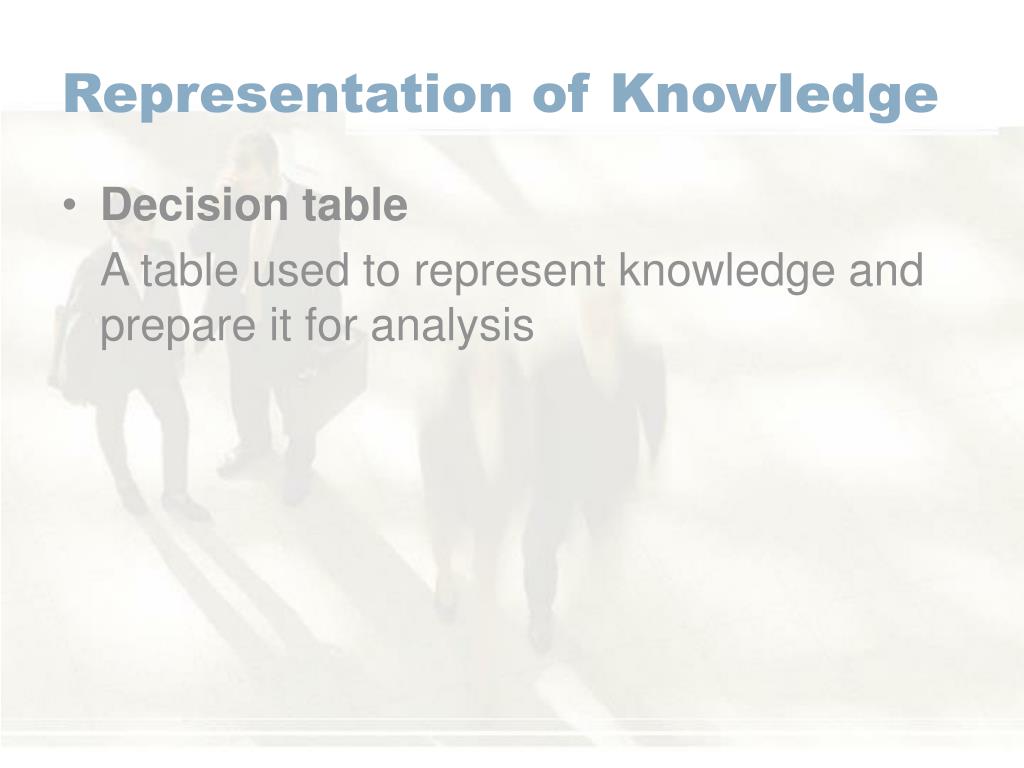 Representation of Knowledge

• Decision table

A table used to represent knowledge and prepare it for analysis